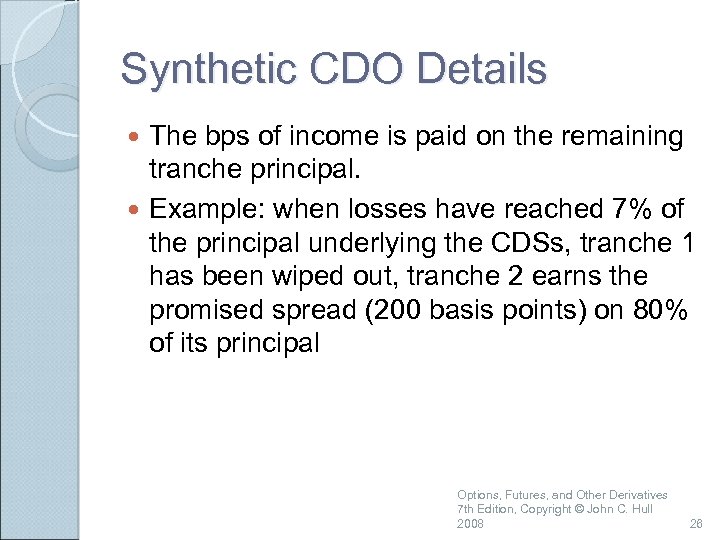 Synthetic CDO Details

- The bps of income is paid on the remaining tranche principal.
- Example: when losses have reached 7% of the principal underlying the CDSs, tranche 1 has been wiped out, tranche 2 earns the promised spread (200 basis points) on 80% of its principal

Options, Futures, and Other Derivatives 7th Edition, Copyright © John C. Hull 2008

28